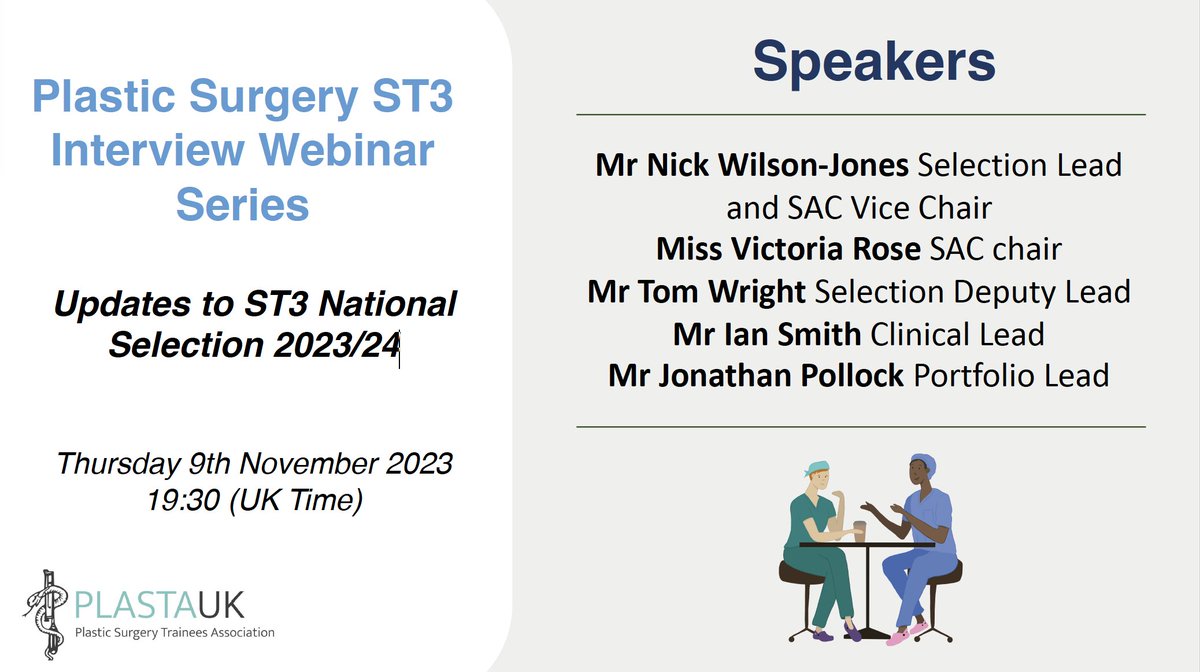 Plastic Surgery ST3 Interview Webinar Series

Updates to ST3 National Selection 2023/24

Thursday 9th November 2023
19:30 (UK Time)

PLASTAUK
Plastic Surgery Trainees Association

Speakers

Mr Nick Wilson-Jones Selection Lead and SAC Vice Chair
Miss Victoria Rose SAC chair
Mr Tom Wright Selection Deputy Lead
Mr Ian Smith Clinical Lead
Mr Jonathan Pollock Portfolio Lead